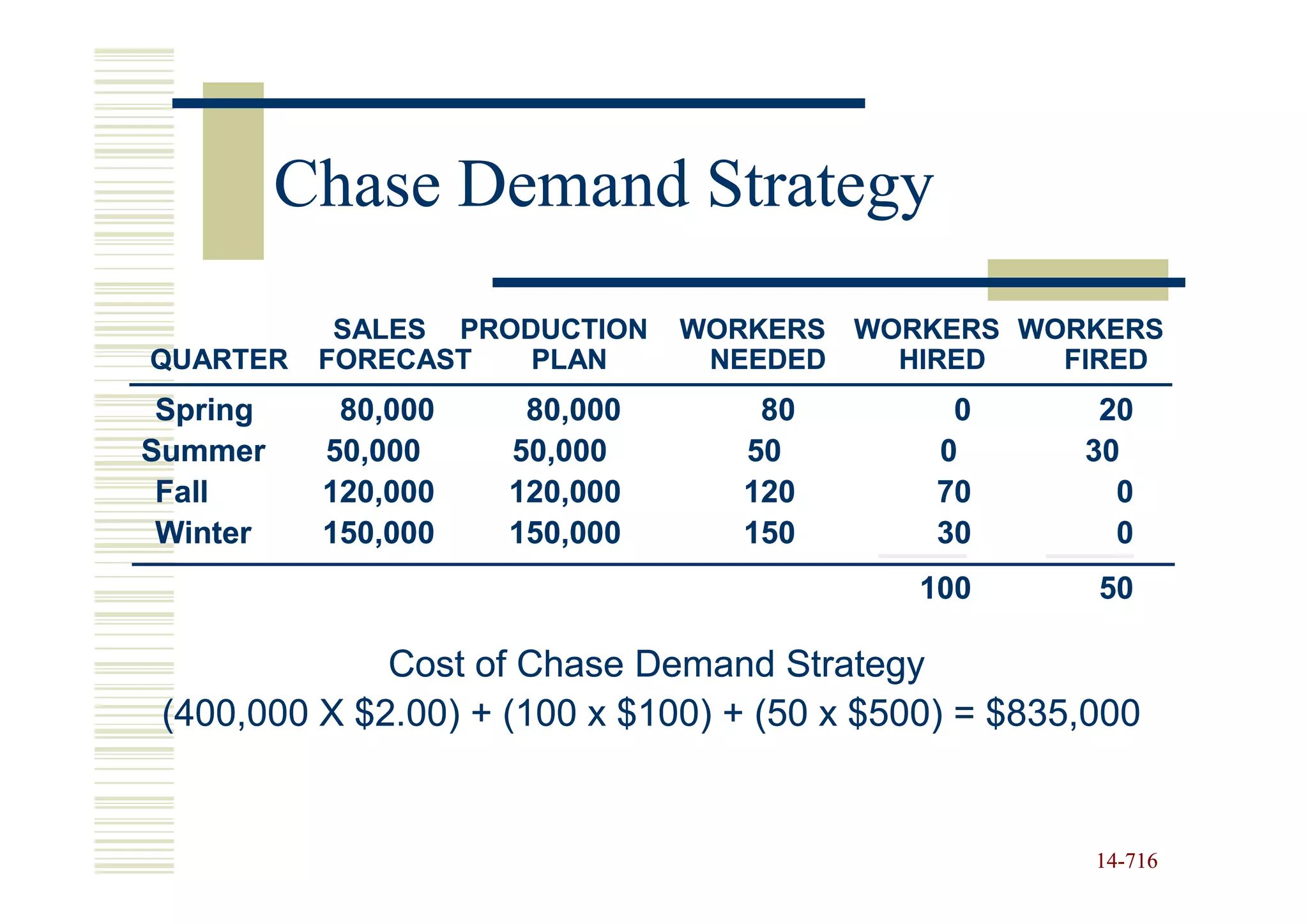 Chase Demand Strategy

| QUARTER | SALES FORECAST | PRODUCTION PLAN | WORKERS NEEDED | WORKERS HIRED | WORKERS FIRED |
|---|---|---|---|---|---|
| Spring | 80,000 | 80,000 | 80 | 0 | 20 |
| Summer | 50,000 | 50,000 | 50 | 0 | 30 |
| Fall | 120,000 | 120,000 | 120 | 70 | 0 |
| Winter | 150,000 | 150,000 | 150 | 30 | 0 |
| | | | | 100 | 50 |

Cost of Chase Demand Strategy
(400,000 X \$2.00) + (100 x \$100) + (50 x \$500) = \$835,000

14-716